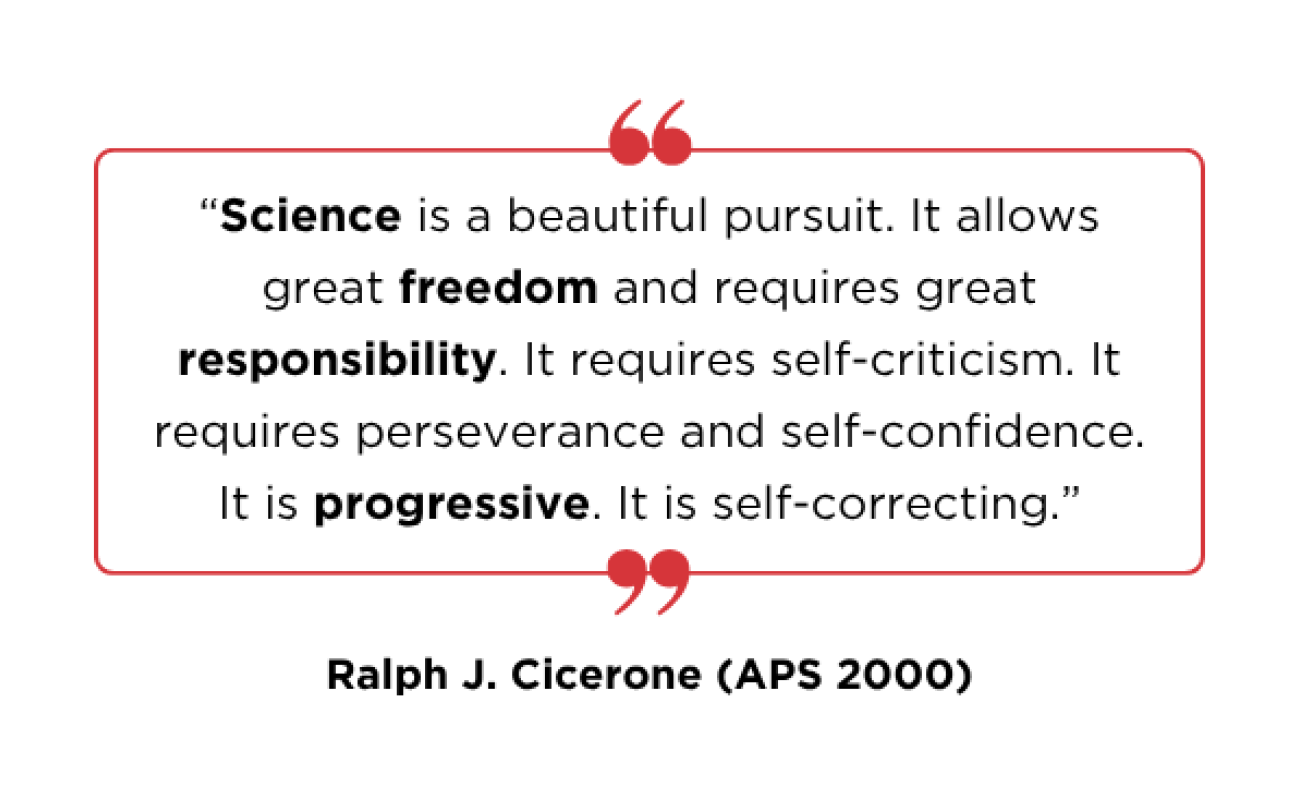 “Science is a beautiful pursuit. It allows great freedom and requires great responsibility. It requires self-criticism. It requires perseverance and self-confidence. It is progressive. It is self-correcting.”

Ralph J. Cicerone (APS 2000)